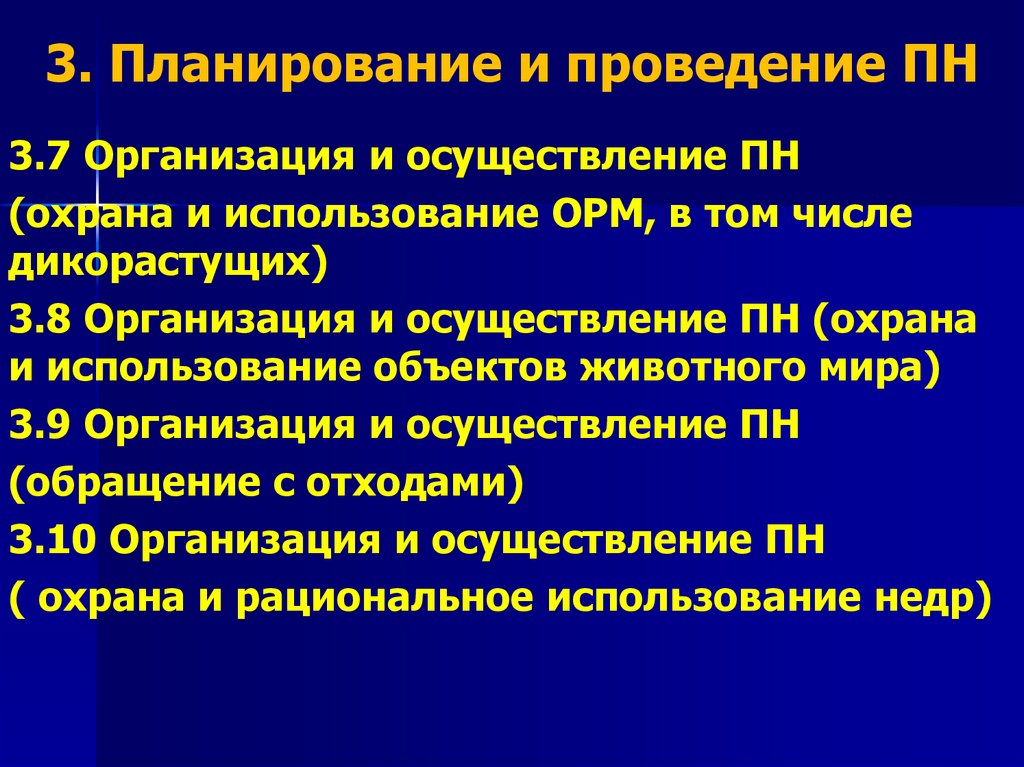 3. Планирование и проведение ПН

3.7 Организация и осуществление ПН

(охрана и использование ОРМ, в том числе дикорастущих)

3.8 Организация и осуществление ПН (охрана и использование объектов животного мира)

3.9 Организация и осуществление ПН

(обращение с отходами)

3.10 Организация и осуществление ПН

( охрана и рациональное использование недр)